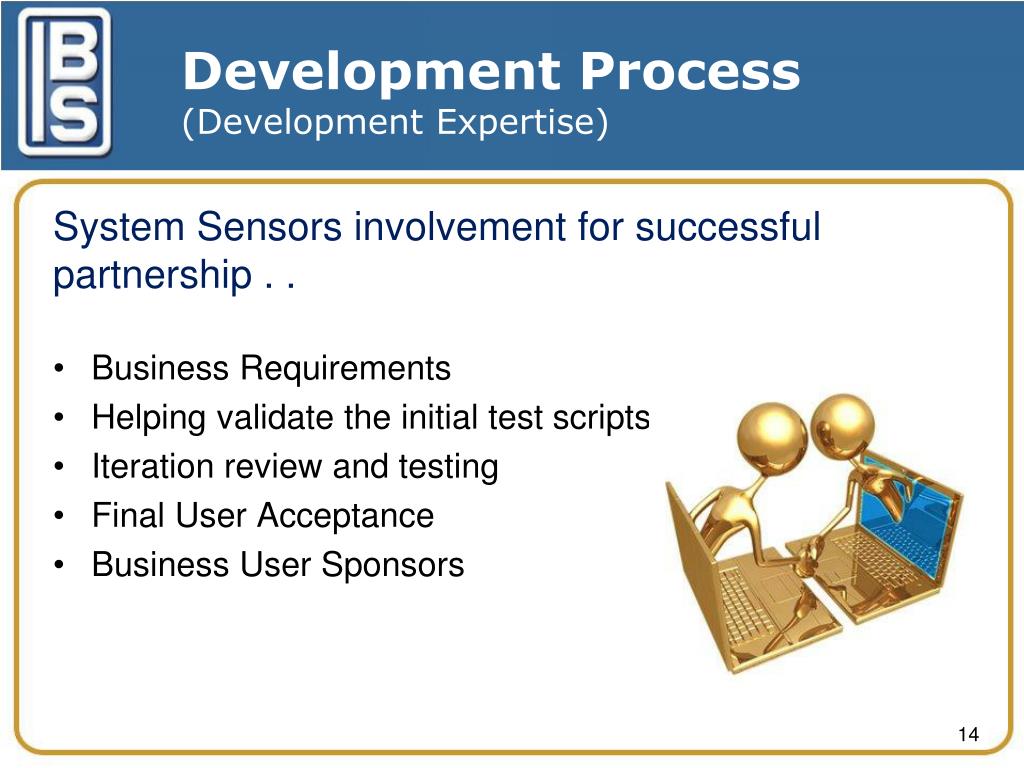 IBS

Development Process
(Development Expertise)

System Sensors involvement for successful partnership . .

• Business Requirements
• Helping validate the initial test scripts
• Iteration review and testing
• Final User Acceptance
• Business User Sponsors

14